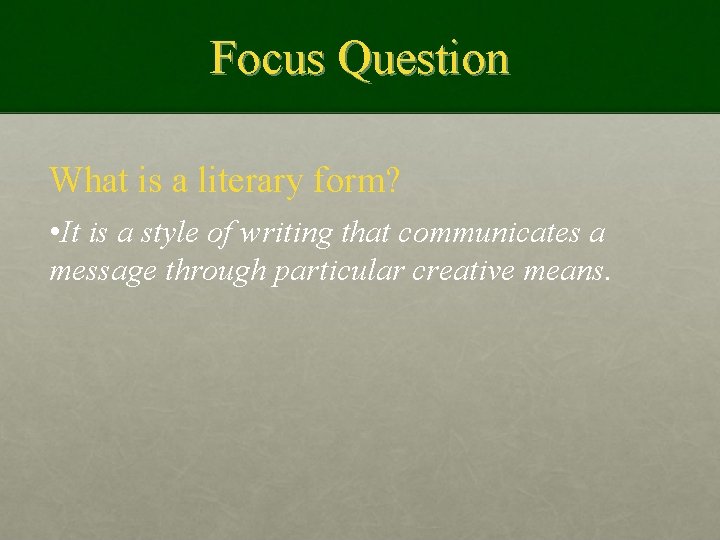 Focus Question

What is a literary form?

•It is a style of writing that communicates a message through particular creative means.